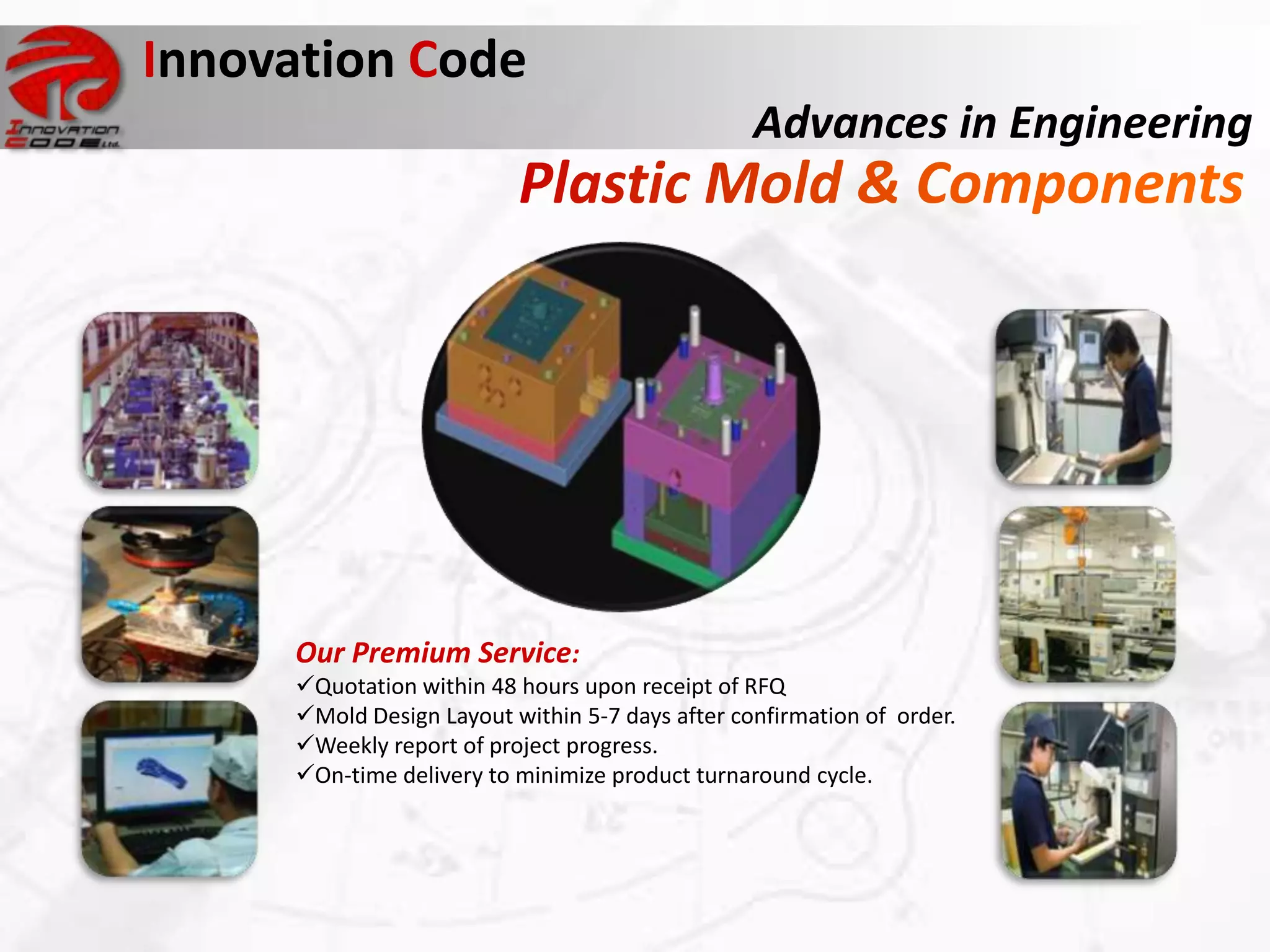 INNOVATION CODE Ltd.

Innovation Code

Advances in Engineering

Plastic Mold & Components

Our Premium Service:
✓Quotation within 48 hours upon receipt of RFQ
✓Mold Design Layout within 5-7 days after confirmation of order.
✓Weekly report of project progress.
✓On-time delivery to minimize product turnaround cycle.